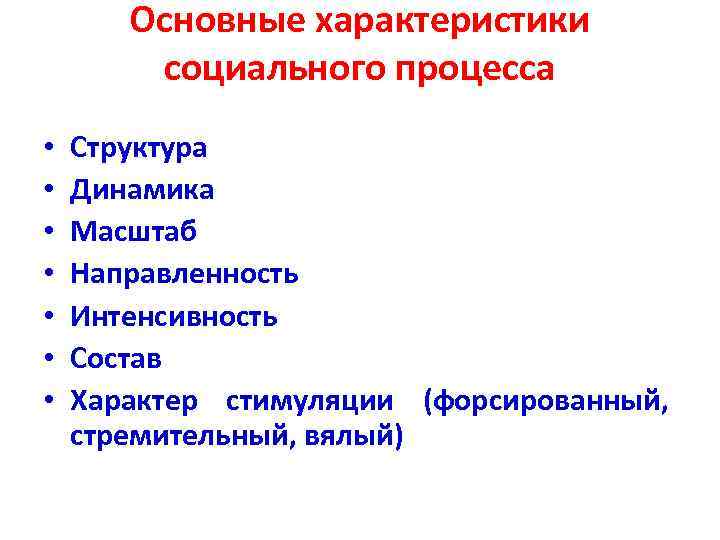 Основные характеристики социального процесса

• Структура
• Динамика
• Масштаб
• Направленность
• Интенсивность
• Состав
• Характер стимуляции (форсированный, стремительный, вялый)